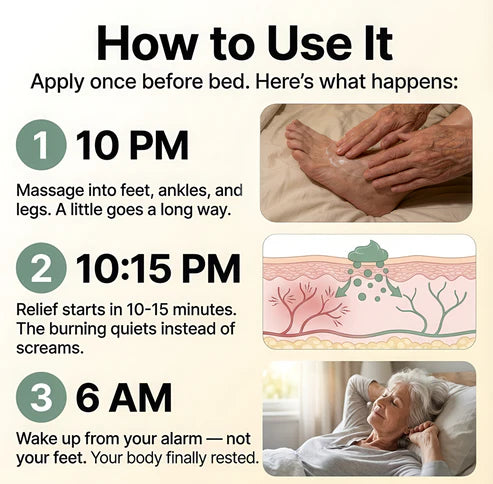 How to Use It

Apply once before bed. Here's what happens:

1 10 PM

Massage into feet, ankles, and legs. A little goes a long way.

2 10:15 PM

Relief starts in 10-15 minutes. The burning quiets instead of screams.

3 6 AM

Wake up from your alarm — not your feet. Your body finally rested.